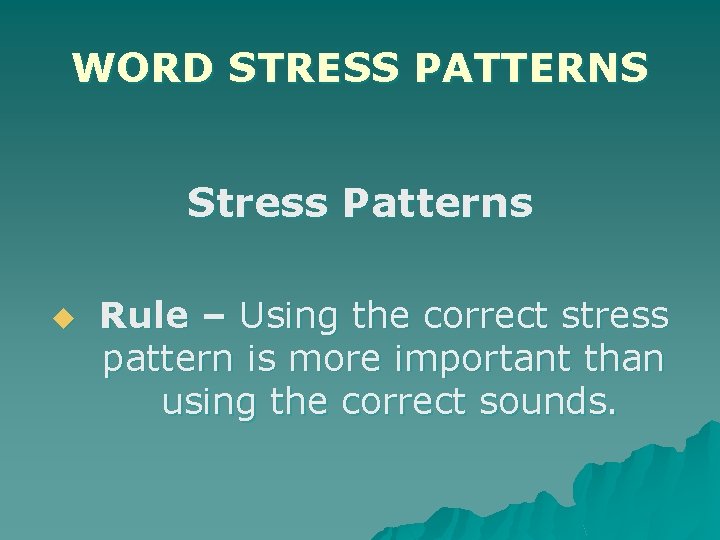 WORD STRESS PATTERNS

Stress Patterns

Rule – Using the correct stress pattern is more important than using the correct sounds.